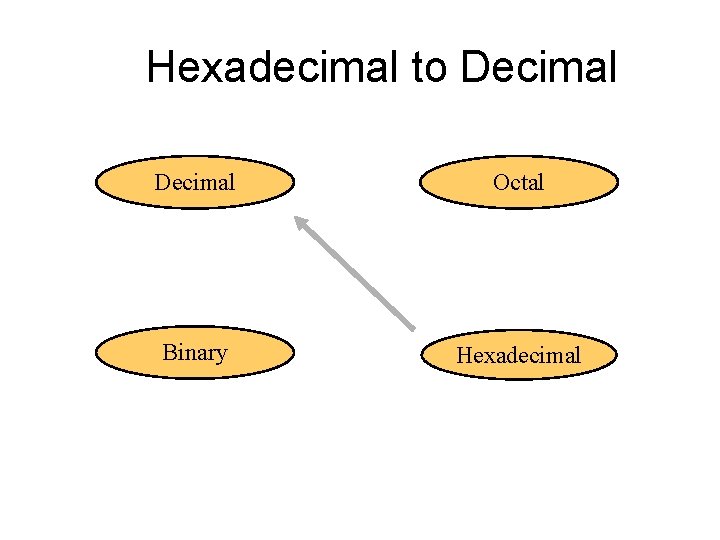 Hexadecimal to Decimal

Decimal

Octal

Binary

Hexadecimal